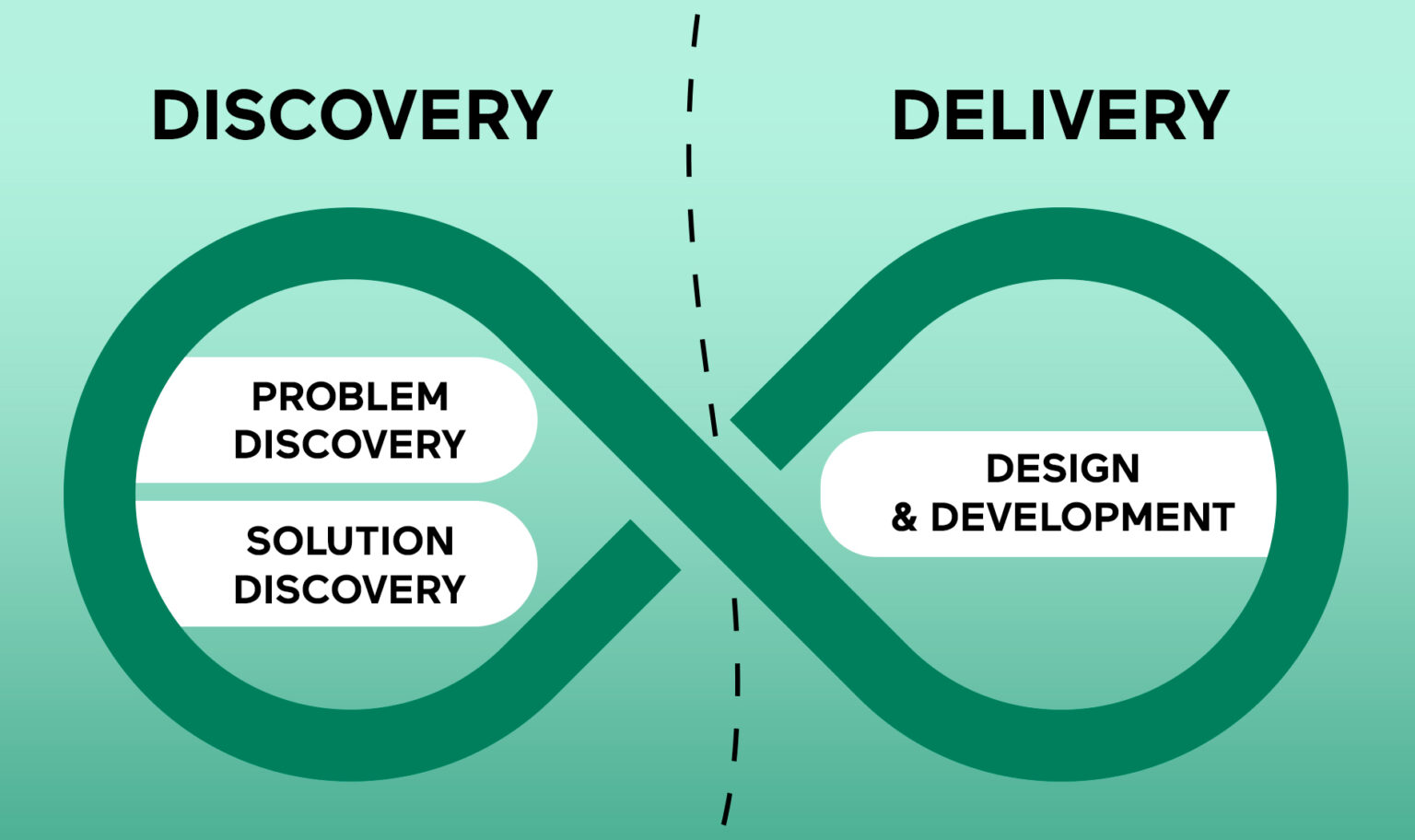 DISCOVERY

DELIVERY

PROBLEM DISCOVERY

SOLUTION DISCOVERY

DESIGN & DEVELOPMENT